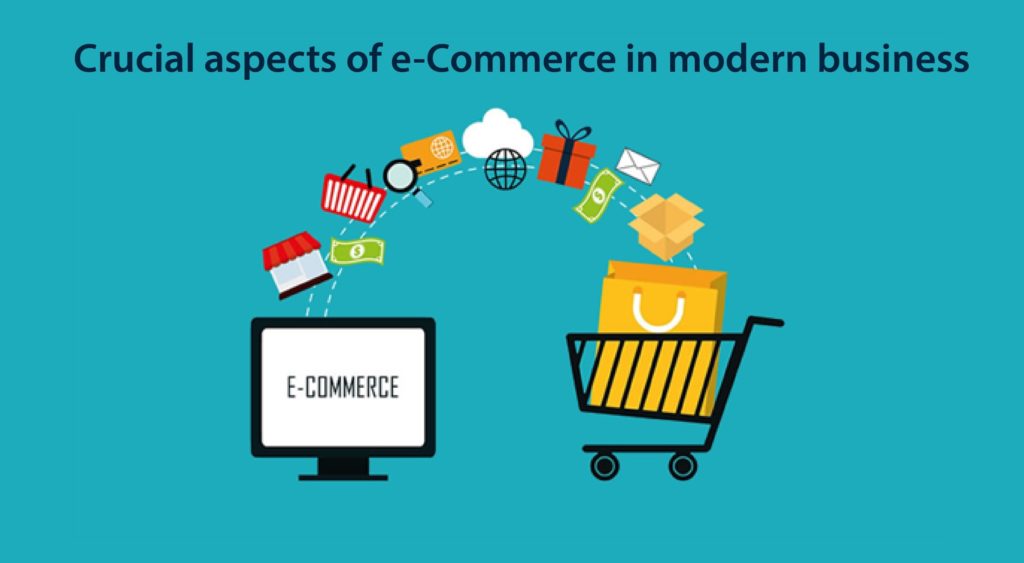 Crucial aspects of e-Commerce in modern business

E-COMMERCE